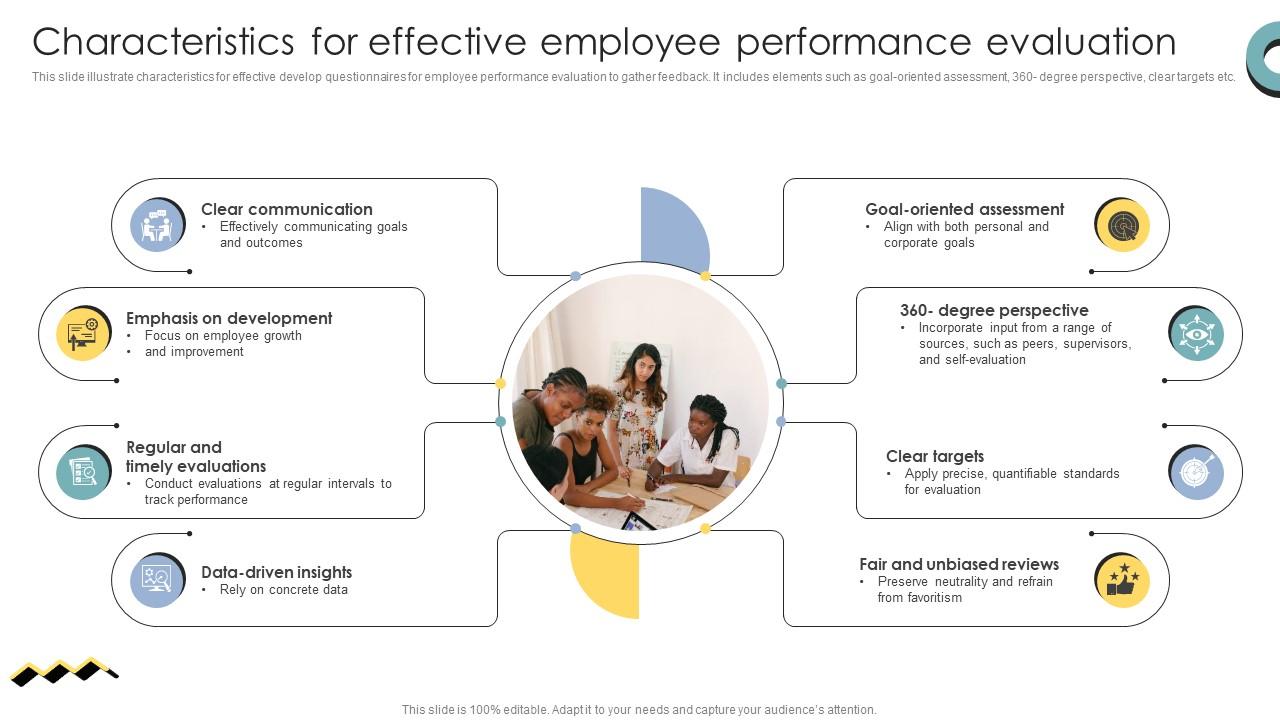 Characteristics for effective employee performance evaluation

This slide illustrate characteristics for effective develop questionnaires for employee performance evaluation to gather feedback. It includes elements such as goal-oriented assessment, 360- degree perspective, clear targets etc.

Clear communication
• Effectively communicating goals and outcomes

Emphasis on development
• Focus on employee growth
• and improvement

Regular and timely evaluations
• Conduct evaluations at regular intervals to track performance

Data-driven insights
• Rely on concrete data

Goal-oriented assessment
• Align with both personal and corporate goals

360- degree perspective
• Incorporate input from a range of sources, such as peers, supervisors, and self-evaluation

Clear targets
• Apply precise, quantifiable standards for evaluation

Fair and unbiased reviews
• Preserve neutrality and refrain from favoritism

This slide is 100% editable. Adapt it to your needs and capture your audience's attention.